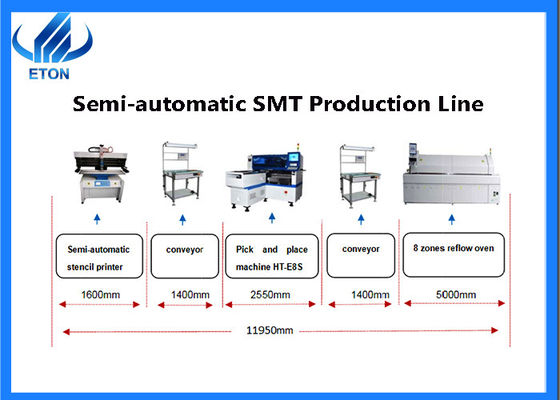 ETON

Semi-automatic SMT Production Line

Semi-automatic stencil printer

conveyor

Pick and place machine HT-E8S

conveyor

8 zones reflow oven

1600mm

1400mm

2550mm

1400mm

5000mm

11950mm